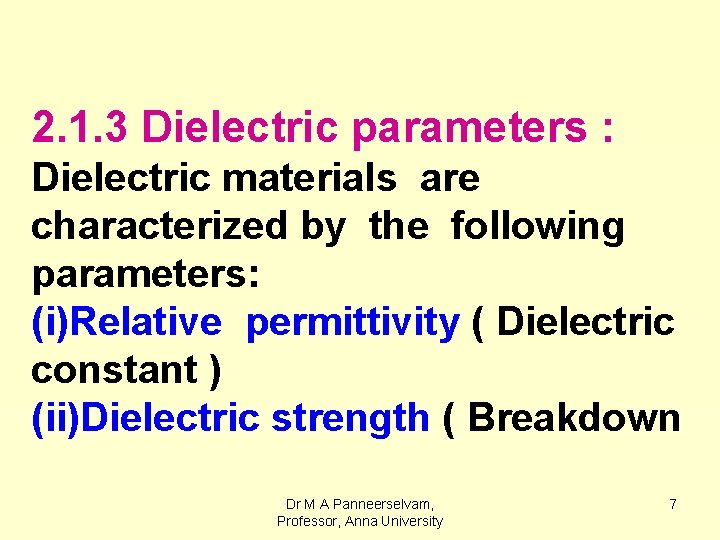 2.1.3 Dielectric parameters :
Dielectric materials are characterized by the following parameters:
(i)Relative permittivity ( Dielectric constant )
(ii)Dielectric strength ( Breakdown

Dr M A Panneerselvam, Professor, Anna University

7